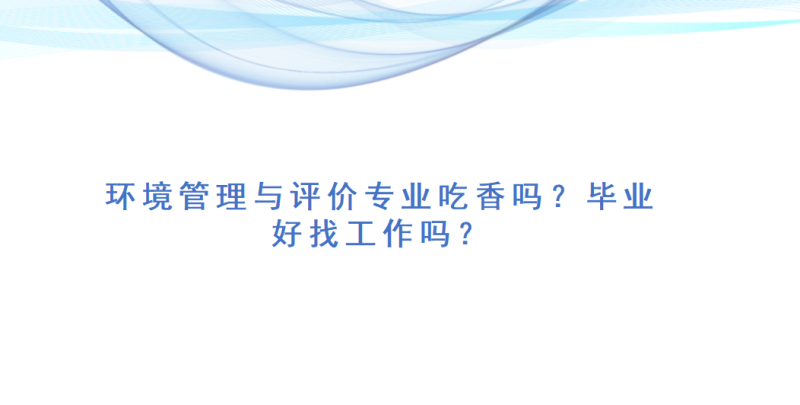 环境管理与评价专业吃香吗？毕业好找工作吗？